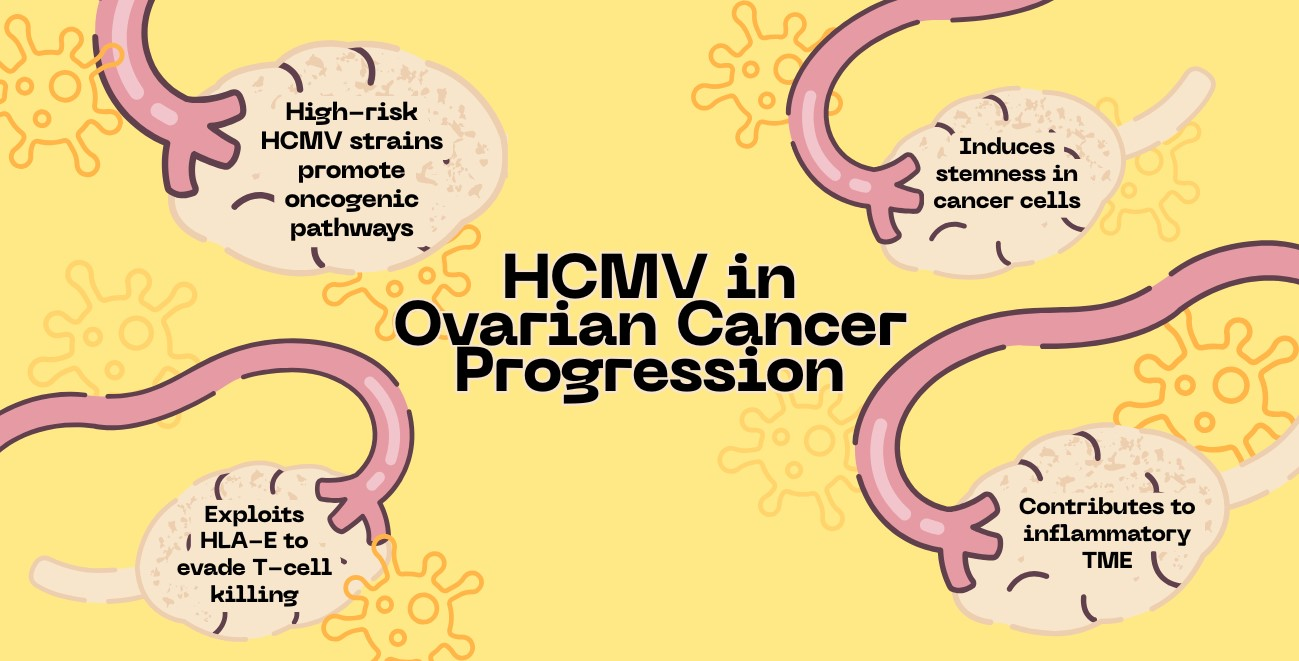 High-risk HCMV strains promote oncogenic pathways

Induces stemness in cancer cells

HCMV in Ovarian Cancer Progression

Exploits HLA-E to evade T-cell killing

Contributes to inflammatory TME